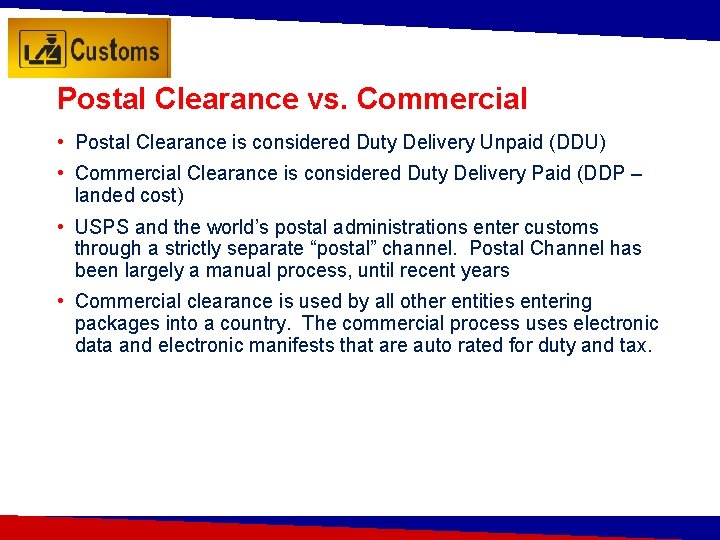 Customs

Postal Clearance vs. Commercial

• Postal Clearance is considered Duty Delivery Unpaid (DDU)

• Commercial Clearance is considered Duty Delivery Paid (DDP – landed cost)

• USPS and the world’s postal administrations enter customs through a strictly separate “postal” channel. Postal Channel has been largely a manual process, until recent years

• Commercial clearance is used by all other entities entering packages into a country. The commercial process uses electronic data and electronic manifests that are auto rated for duty and tax.